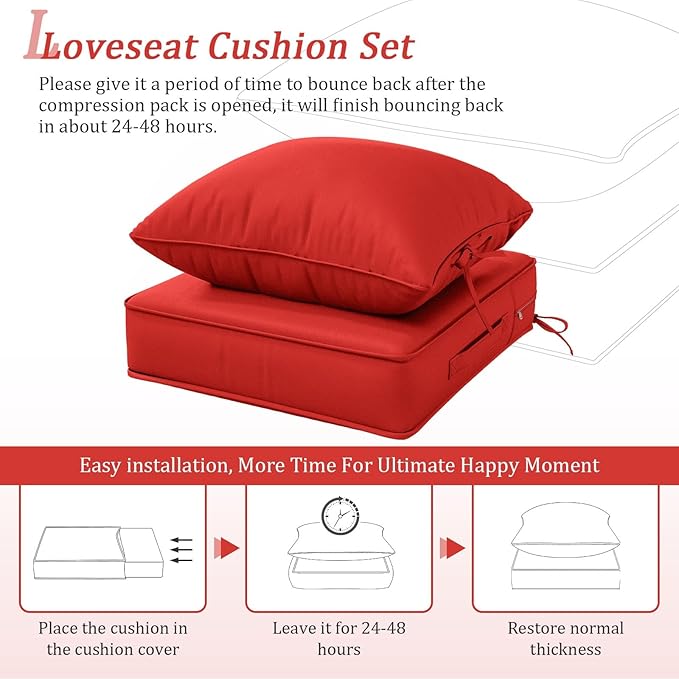 Loveseat Cushion Set

Please give it a period of time to bounce back after the compression pack is opened, it will finish bouncing back in about 24-48 hours.

Easy installation, More Time For Ultimate Happy Moment

Place the cushion in the cushion cover

Leave it for 24-48 hours

Restore normal thickness